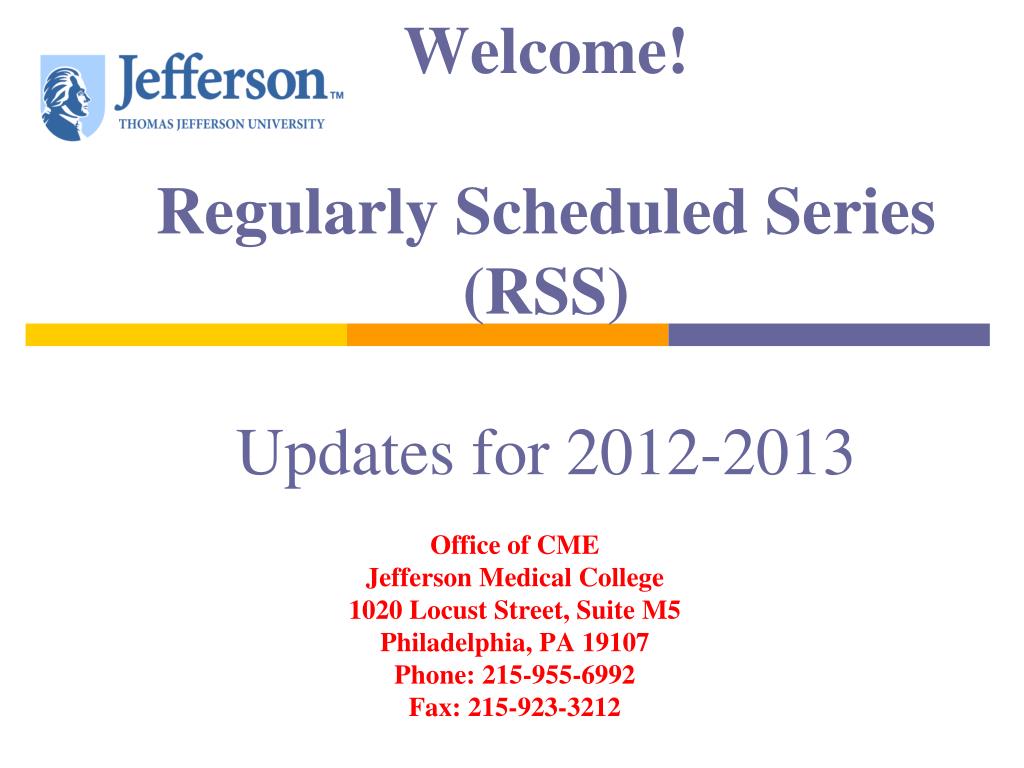 Jefferson™
THOMAS JEFFERSON UNIVERSITY

Welcome!

Regularly Scheduled Series (RSS)

Updates for 2012-2013

Office of CME
Jefferson Medical College
1020 Locust Street, Suite M5
Philadelphia, PA 19107
Phone: 215-955-6992
Fax: 215-923-3212